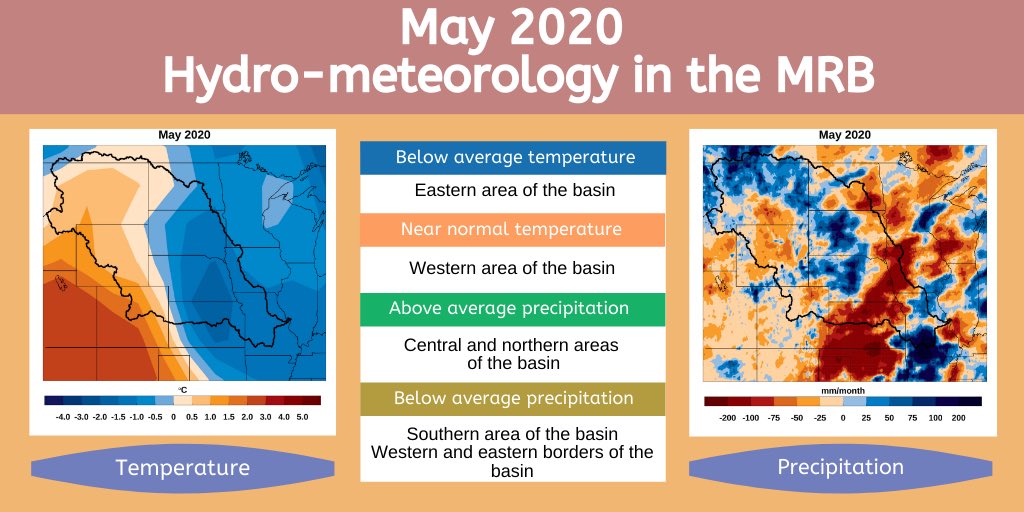 May 2020
Hydro-meteorology in the MRB

May 2020

°C

-4.0 -3.0 -2.0 -1.5 -1.0 -0.5 0 0.5 1.0 1.5 2.0 3.0 4.0 5.0

Temperature

Below average temperature

Eastern area of the basin

Near normal temperature

Western area of the basin

Above average precipitation

Central and northern areas of the basin

Below average precipitation

Southern area of the basin
Western and eastern borders of the basin

May 2020

mm/month

-200 -100 -75 -50 -25 0 25 50 75 100 200

Precipitation